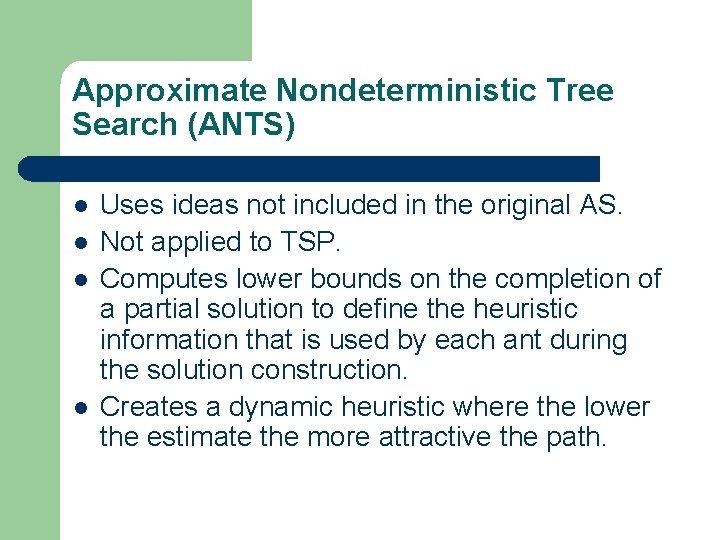 Approximate Nondeterministic Tree Search (ANTS)

- Uses ideas not included in the original AS.
- Not applied to TSP.
- Computes lower bounds on the completion of a partial solution to define the heuristic information that is used by each ant during the solution construction.
- Creates a dynamic heuristic where the lower the estimate the more attractive the path.